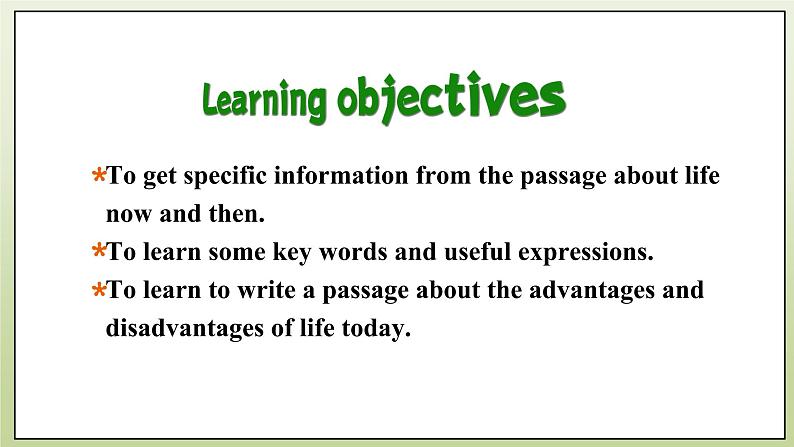 Learning objectives

*To get specific information from the passage about life now and then.

*To learn some key words and useful expressions.

*To learn to write a passage about the advantages and disadvantages of life today.